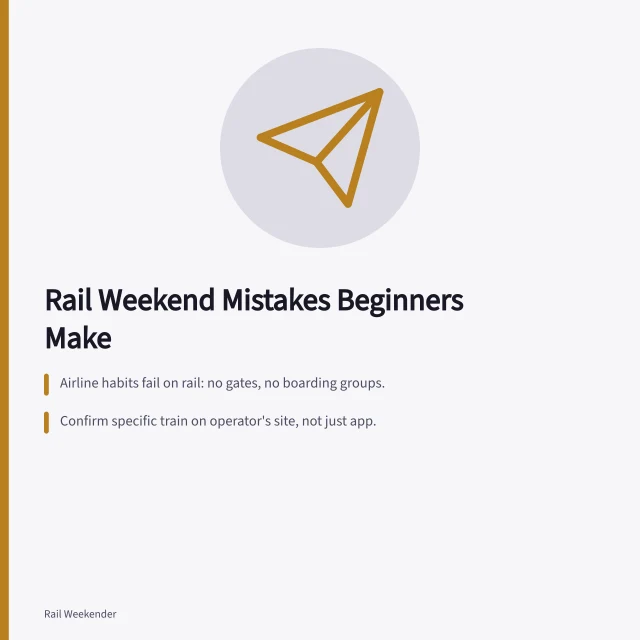 Rail Weekend Mistakes Beginners Make

Airline habits fail on rail: no gates, no boarding groups.

Confirm specific train on operator's site, not just app.

Rail Weekender